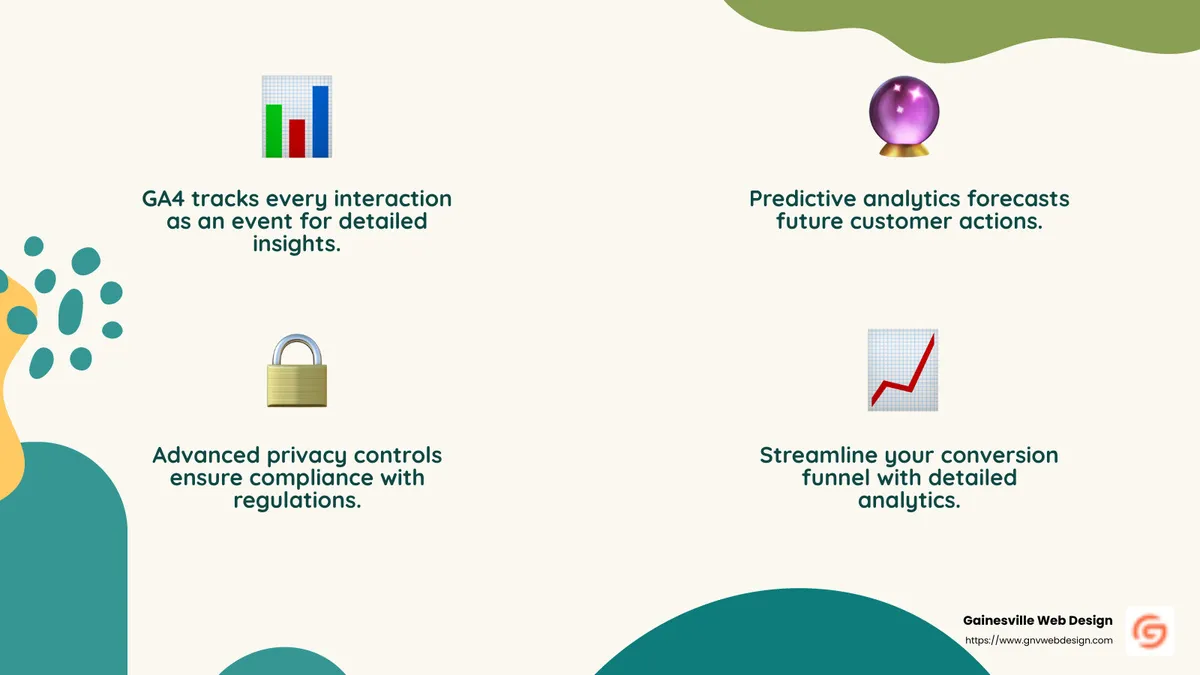 GA4 tracks every interaction as an event for detailed insights.

Predictive analytics forecasts future customer actions.

Advanced privacy controls ensure compliance with regulations.

Streamline your conversion funnel with detailed analytics.

Gainesville Web Design
https://www.gnvwebdesign.com